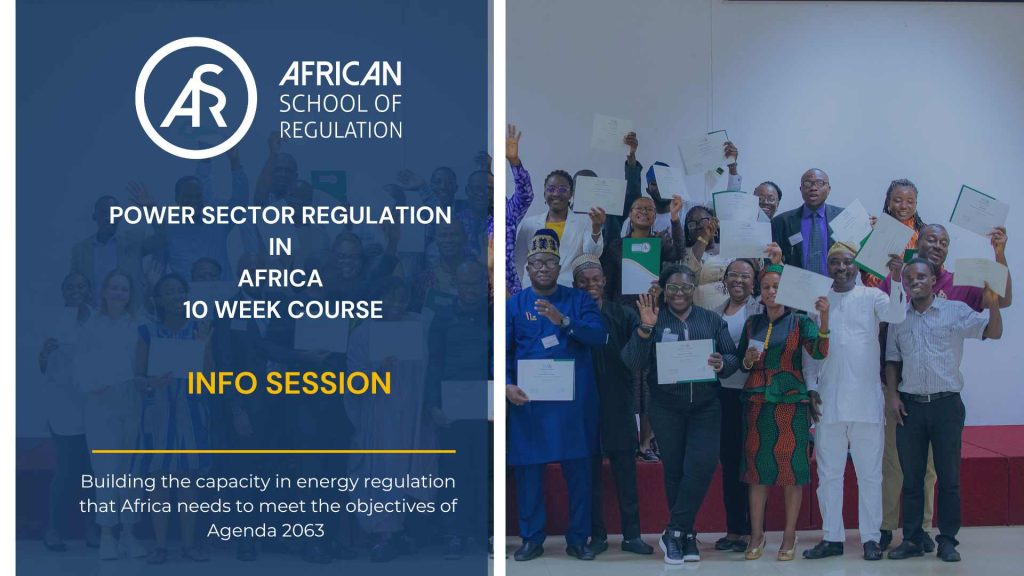 ASR AFRICAN SCHOOL OF REGULATION

POWER SECTOR REGULATION IN AFRICA 10 WEEK COURSE

INFO SESSION

Building the capacity in energy regulation that Africa needs to meet the objectives of Agenda 2063